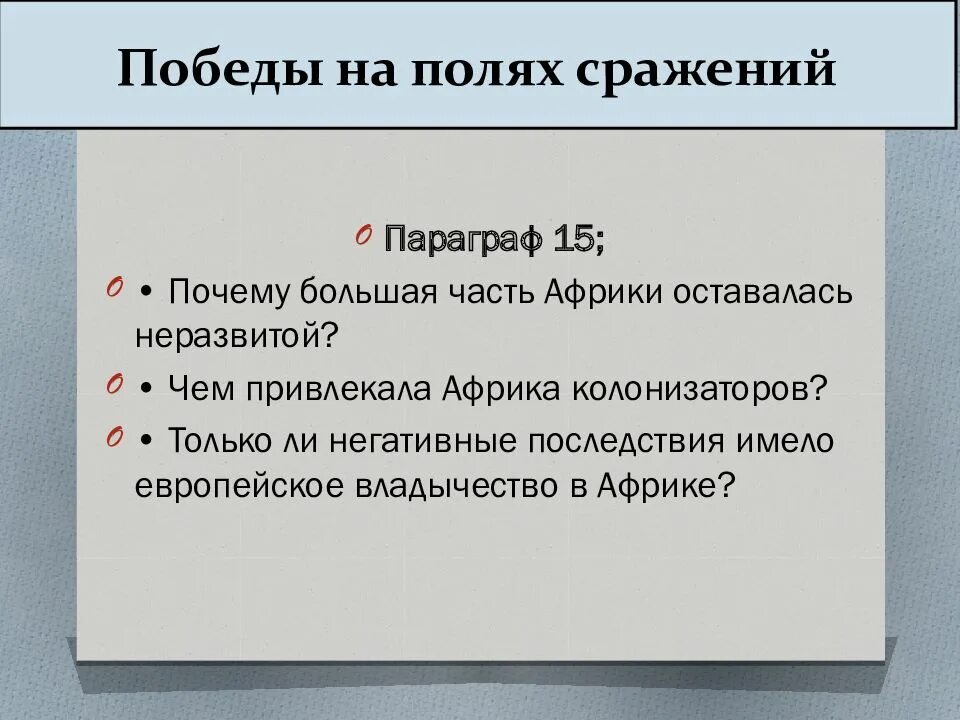 Победы на полях сражений

Параграф 15;

• Почему большая часть Африки оставалась неразвитой?

• Чем привлекала Африка колонизаторов?

• Только ли негативные последствия имело европейское владычество в Африке?